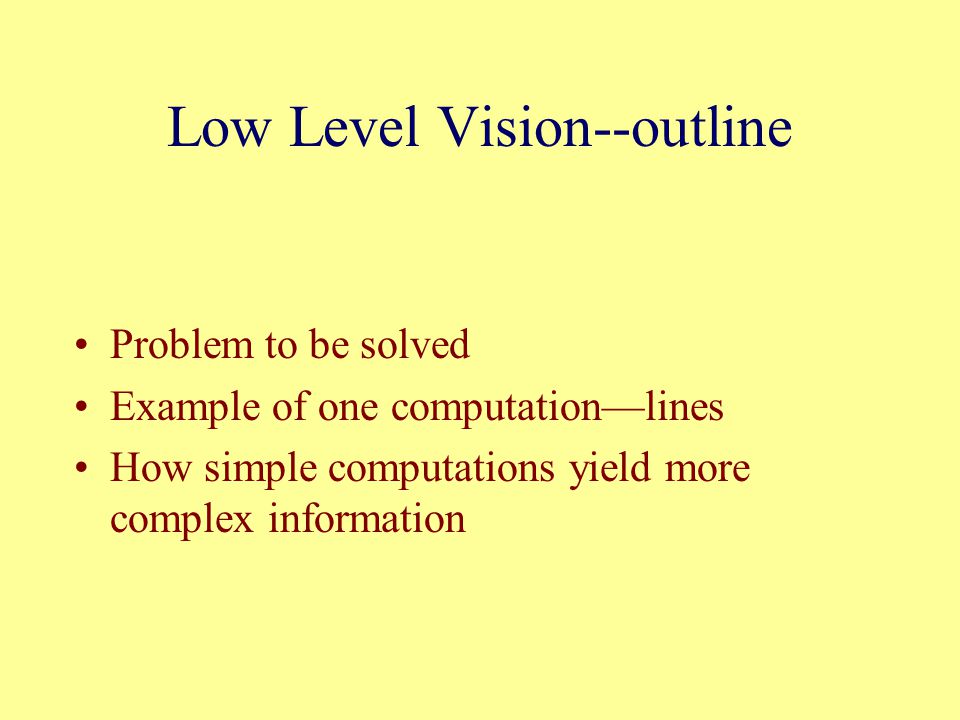 Low Level Vision--outline

• Problem to be solved
• Example of one computation—lines
• How simple computations yield more complex information